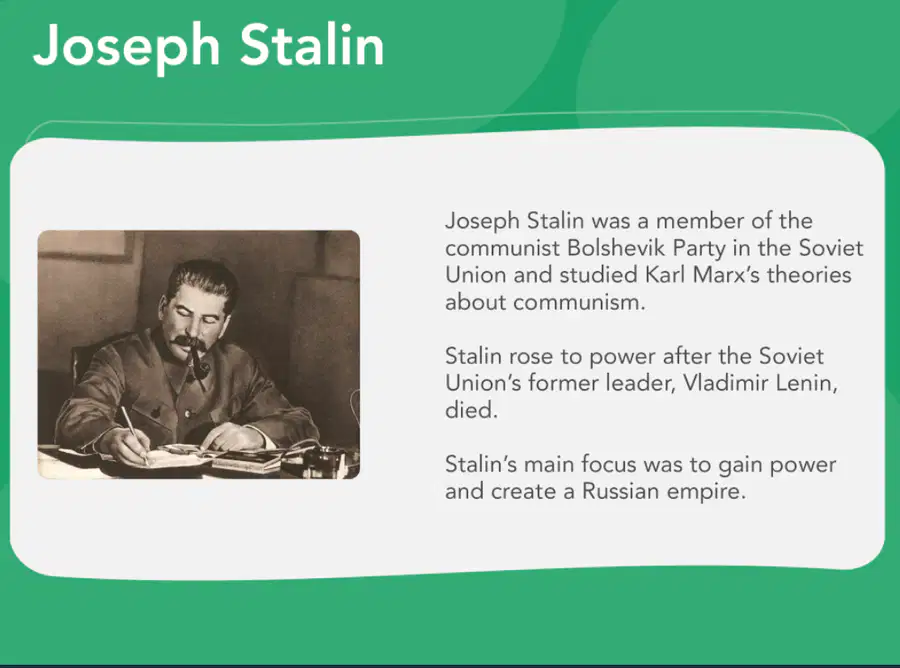 Joseph Stalin

Joseph Stalin was a member of the communist Bolshevik Party in the Soviet Union and studied Karl Marx's theories about communism.

Stalin rose to power after the Soviet Union's former leader, Vladimir Lenin, died.

Stalin's main focus was to gain power and create a Russian empire.